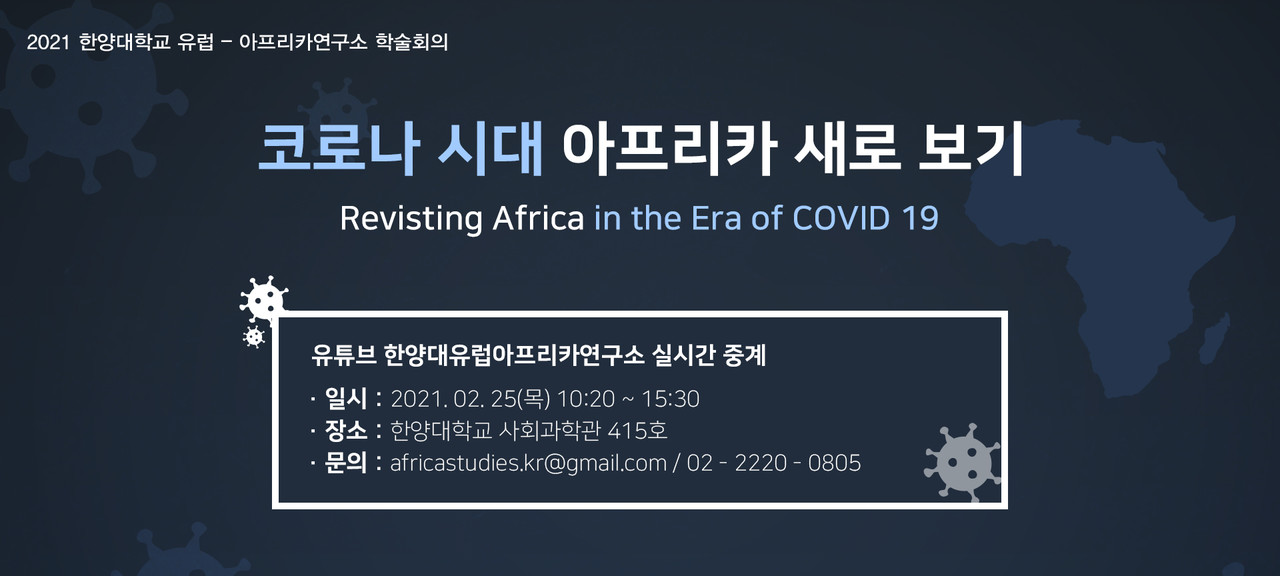 2021 한양대학교 유럽 - 아프리카연구소 학술회의

코로나 시대 아프리카 새로 보기

Revisting Africa in the Era of COVID 19

유튜브 한양대유럽아프리카연구소 실시간 중계

· 일시 : 2021. 02. 25(목) 10:20 ~ 15:30
· 장소 : 한양대학교 사회과학관 415호
· 문의 : africastudies.kr@gmail.com / 02 - 2220 - 0805